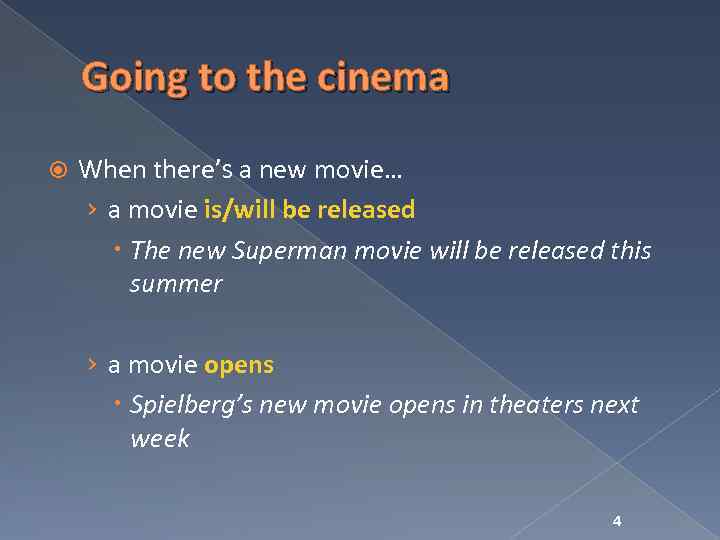 Going to the cinema

When there's a new movie…

a movie is/will be released

The new Superman movie will be released this summer

a movie opens

Spielberg's new movie opens in theaters next week

4